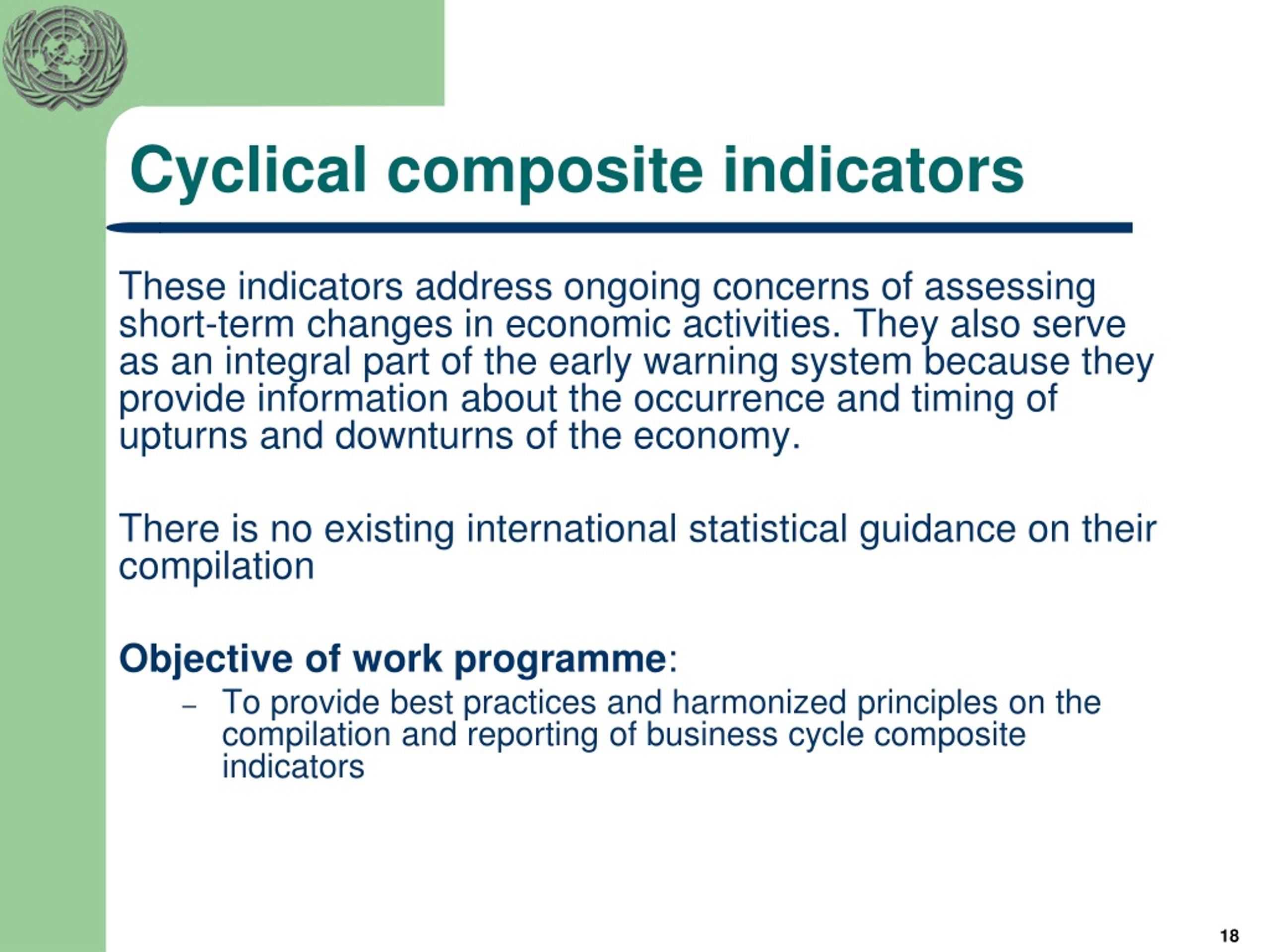 Cyclical composite indicators

These indicators address ongoing concerns of assessing short-term changes in economic activities. They also serve as an integral part of the early warning system because they provide information about the occurrence and timing of upturns and downturns of the economy.

There is no existing international statistical guidance on their compilation

Objective of work programme:

– To provide best practices and harmonized principles on the compilation and reporting of business cycle composite indicators

18